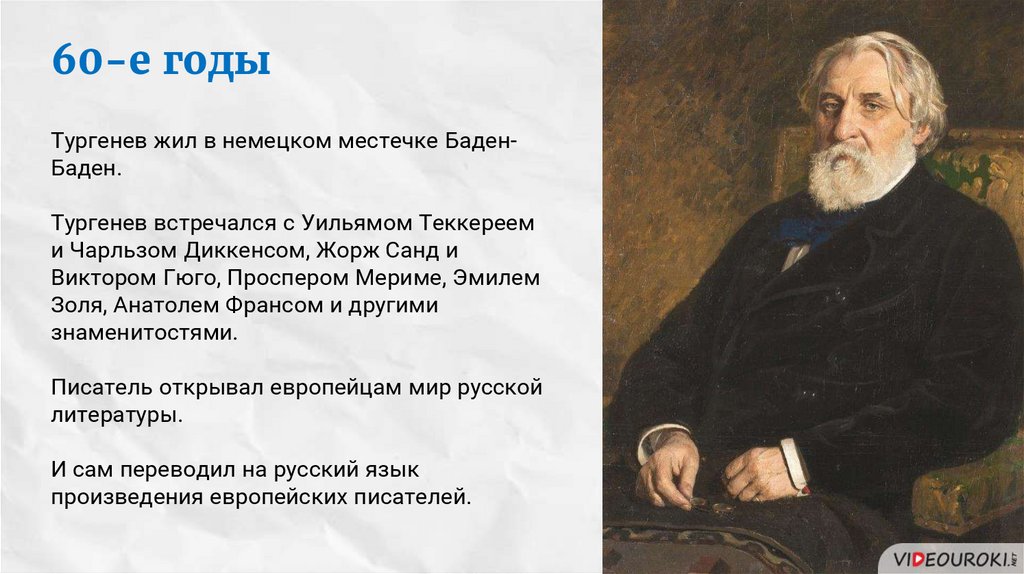 60-е годы

Тургенев жил в немецком местечке Баден-Баден.

Тургенев встречался с Уильямом Теккереем и Чарльзом Диккенсом, Жорж Санд и Виктором Гюго, Проспером Мериме, Эмилем Золя, Анатолем Франсом и другими знаменитостями.

Писатель открывал европейцам мир русской литературы.

И сам переводил на русский язык произведения европейских писателей.

VIDEOUROKI.NET